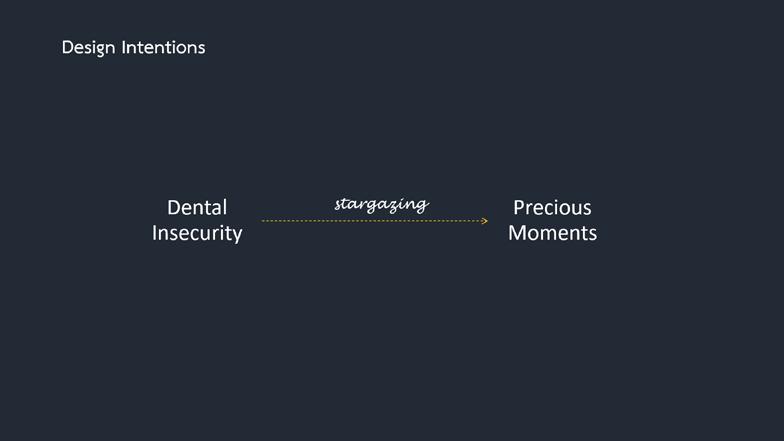 Design Intentions

Dental Insecurity

stargazing

Precious Moments